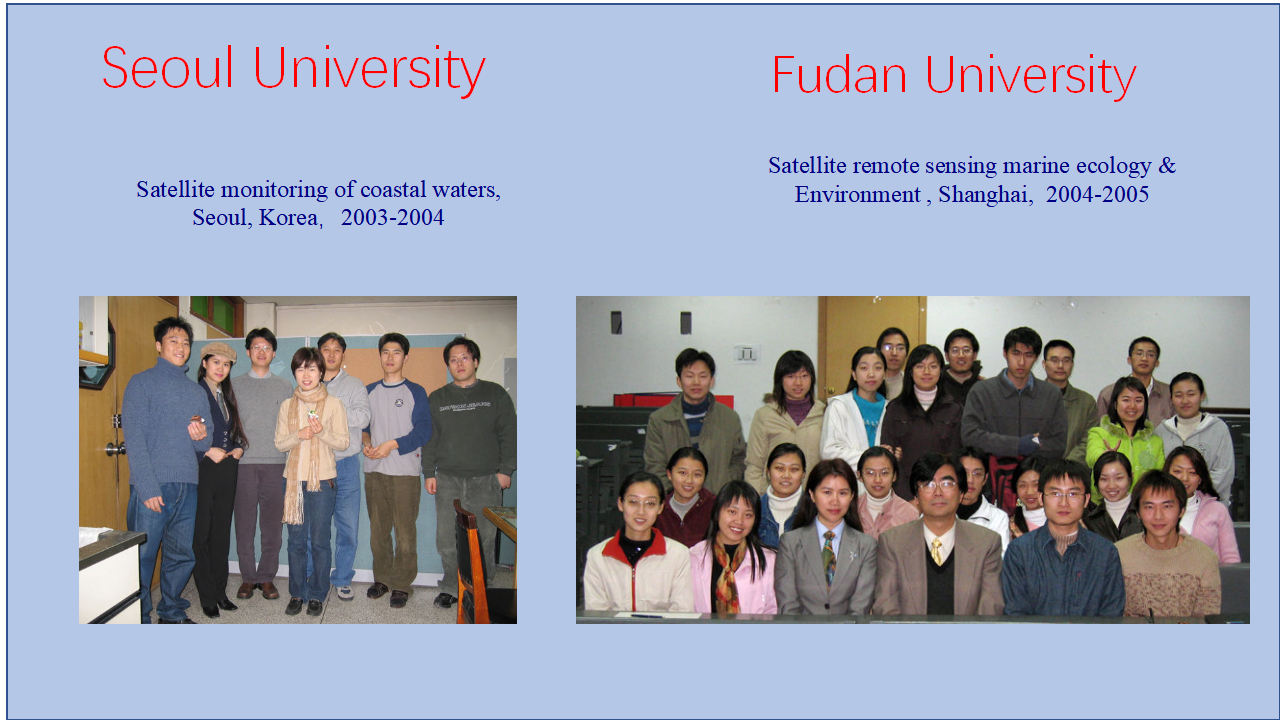 Seoul University

Satellite monitoring of coastal waters, Seoul, Korea, 2003-2004

Fudan University

Satellite remote sensing marine ecology & Environment , Shanghai, 2004-2005